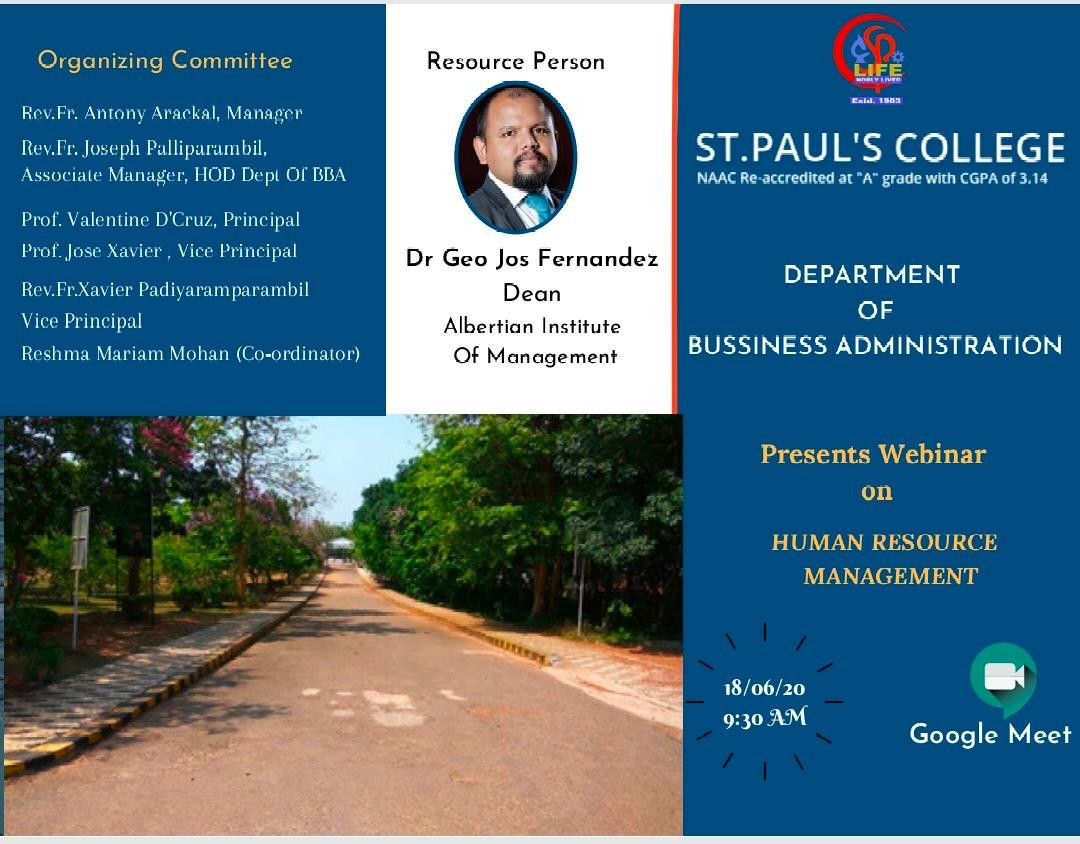 Organizing Committee

Rev.Fr. Antony Arackal, Manager

Rev.Fr. Joseph Palliparambil, Associate Manager, HOD Dept Of BBA

Prof. Valentine D'Cruz, Principal

Prof. Jose Xavier , Vice Principal

Rev.Fr.Xavier Padiyaramparambil Vice Principal

Reshma Mariam Mohan (Co-ordinator)

Resource Person

Dr Geo Jos Fernandez
Dean
Albertian Institute Of Management

LIFE
NOBLY LIVED
Estd. 1965

ST.PAUL'S COLLEGE
NAAC Re-accredited at "A" grade with CGPA of 3.14

DEPARTMENT
OF
BUSSINESS ADMINISTRATION

Presents Webinar
on

HUMAN RESOURCE MANAGEMENT

18/06/20
9:30 AM

Google Meet